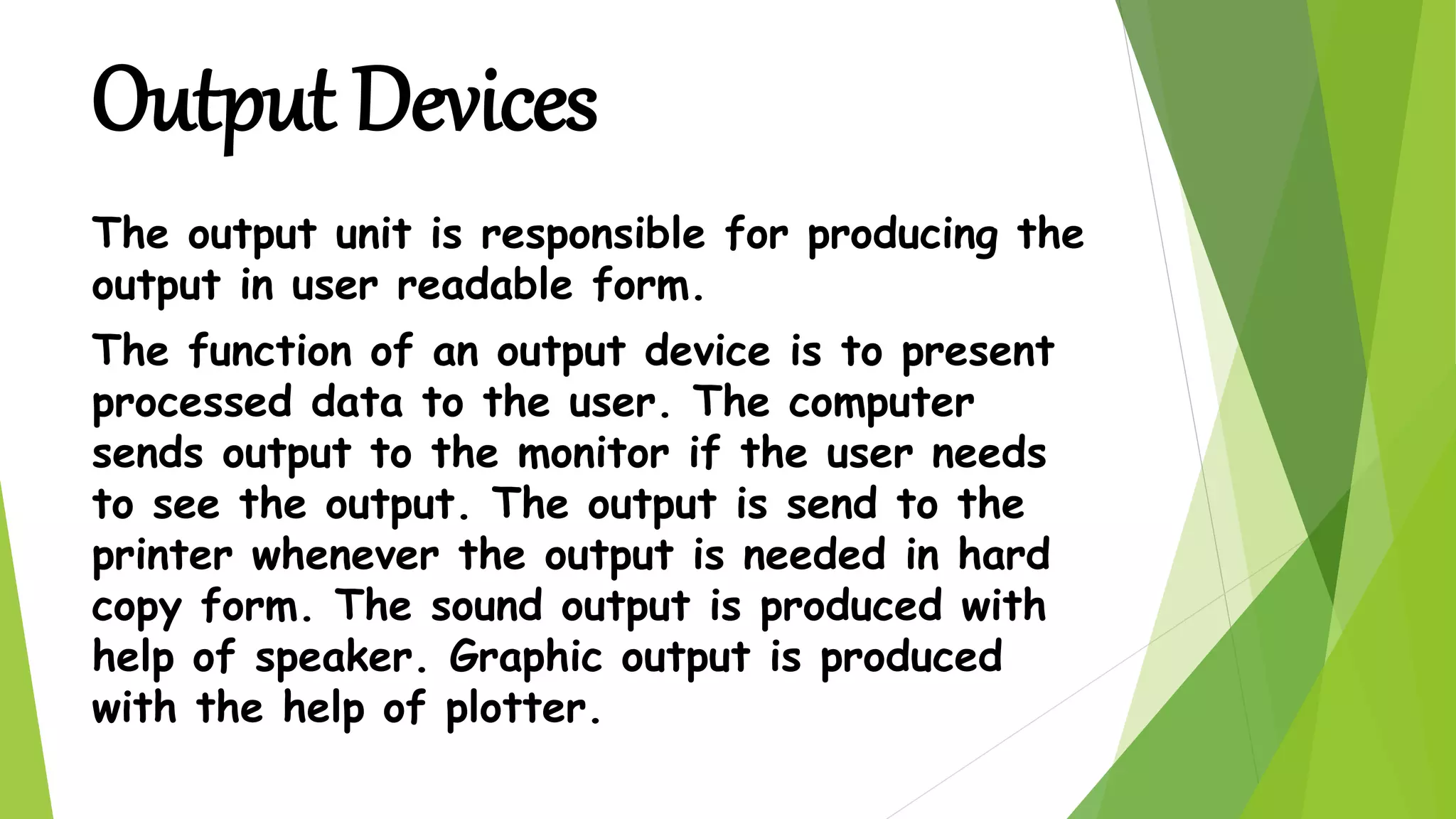 Output Devices

The output unit is responsible for producing the output in user readable form.

The function of an output device is to present processed data to the user. The computer sends output to the monitor if the user needs to see the output. The output is send to the printer whenever the output is needed in hard copy form. The sound output is produced with help of speaker. Graphic output is produced with the help of plotter.